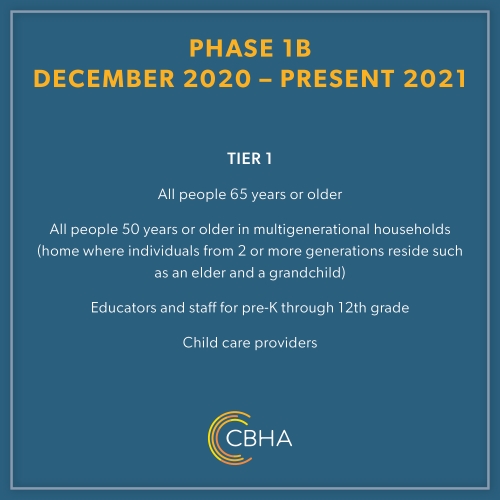 PHASE 1B
DECEMBER 2020 – PRESENT 2021

TIER 1

All people 65 years or older

All people 50 years or older in multigenerational households (home where individuals from 2 or more generations reside such as an elder and a grandchild)

Educators and staff for pre-K through 12th grade

Child care providers

CBHA